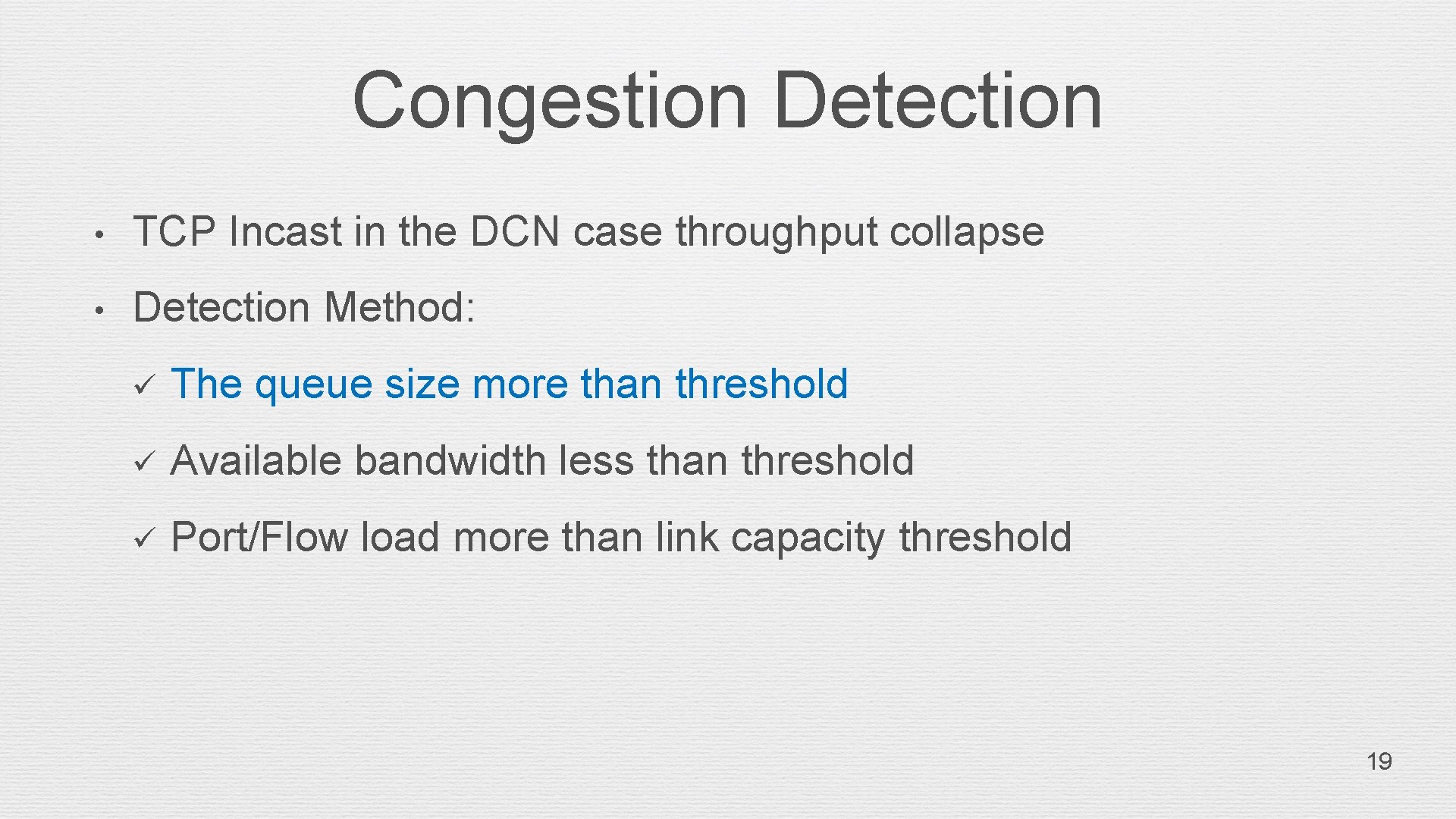 Congestion Detection

• TCP Incast in the DCN case throughput collapse

• Detection Method:

✓ The queue size more than threshold

✓ Available bandwidth less than threshold

✓ Port/Flow load more than link capacity threshold

19